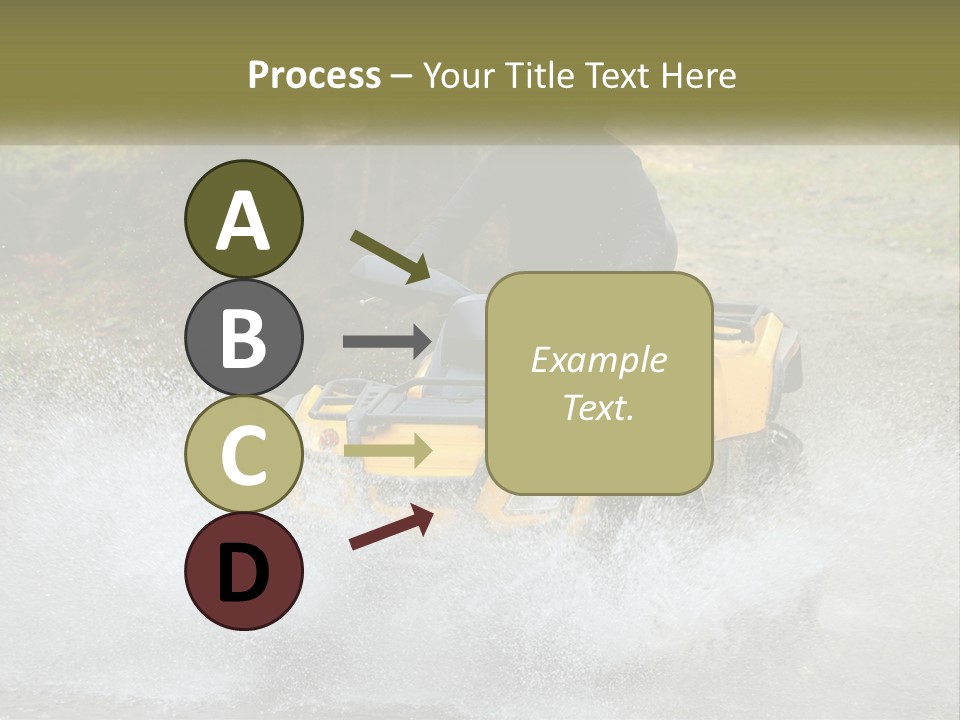 Process – Your Title Text Here

A

B

C

D

Example Text.